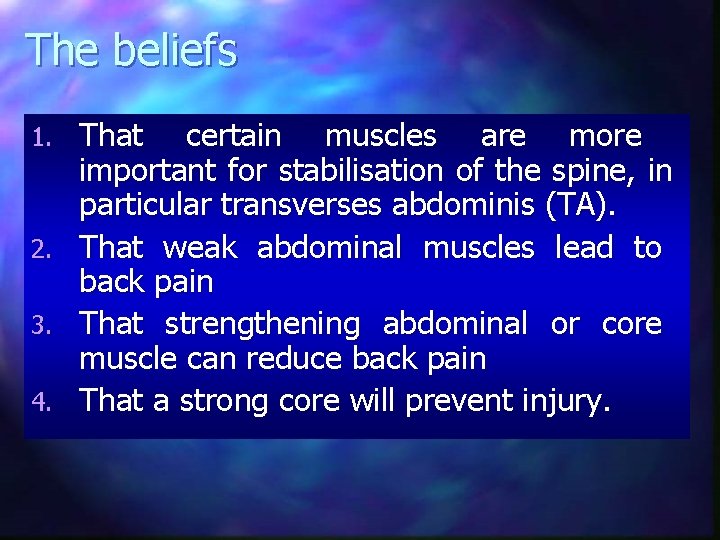 The beliefs

1. That certain muscles are more important for stabilisation of the spine, in particular transverses abdominis (TA).
2. That weak abdominal muscles lead to back pain
3. That strengthening abdominal or core muscle can reduce back pain
4. That a strong core will prevent injury.